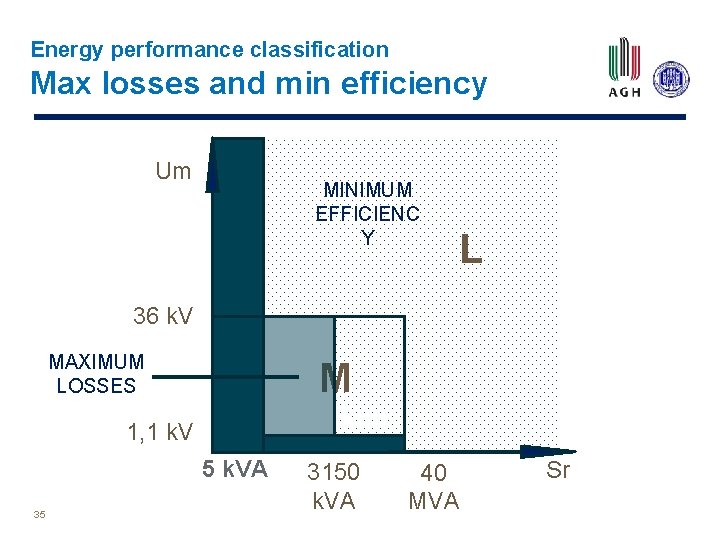 Energy performance classification
Max losses and min efficiency

AGH

Um

MINIMUM EFFICIENC Y

L

36 kV

MAXIMUM LOSSES

M

1,1 kV

5 kVA

3150 kVA

40 MVA

Sr

35